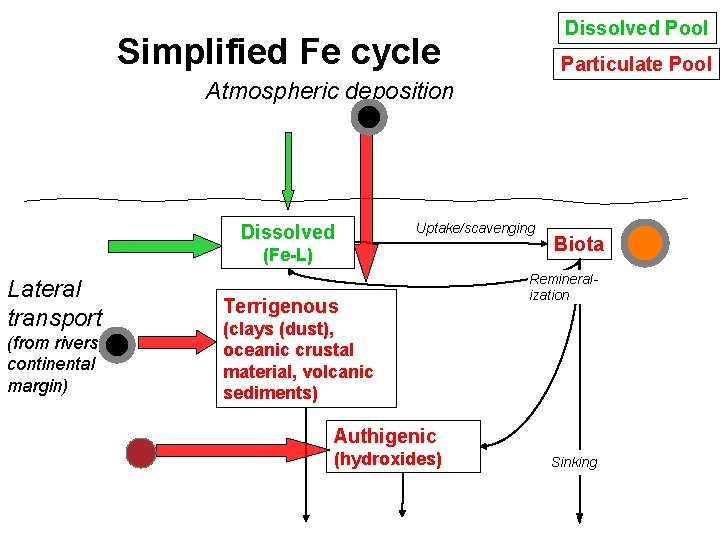 Simplified Fe cycle

Dissolved Pool

Particulate Pool

Atmospheric deposition

Dissolved (Fe-L)

Uptake/scavenging

Biota

Remineralization

Lateral transport (from rivers continental margin)

Terrigenous (clays (dust), oceanic crustal material, volcanic sediments)

Authigenic (hydroxides)

Sinking